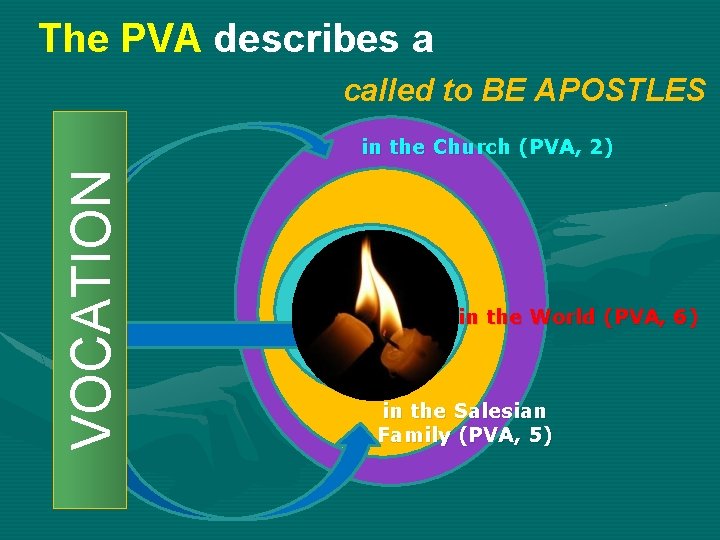 The PVA describes a

called to BE APOSTLES

VOCATION

in the Church (PVA, 2)

in the World (PVA, 6)

in the Salesian Family (PVA, 5)